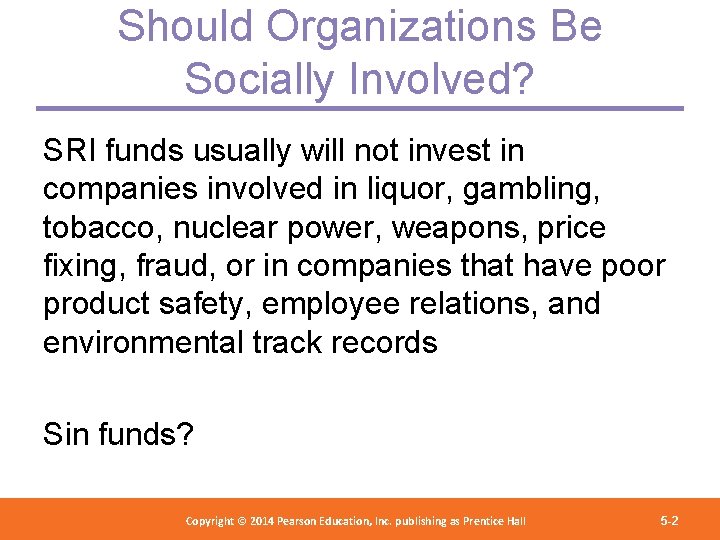 Should Organizations Be Socially Involved?

SRI funds usually will not invest in companies involved in liquor, gambling, tobacco, nuclear power, weapons, price fixing, fraud, or in companies that have poor product safety, employee relations, and environmental track records

Sin funds?

Copyright © 2014 Pearson Education, Inc. publishing as Prentice Hall

5-2